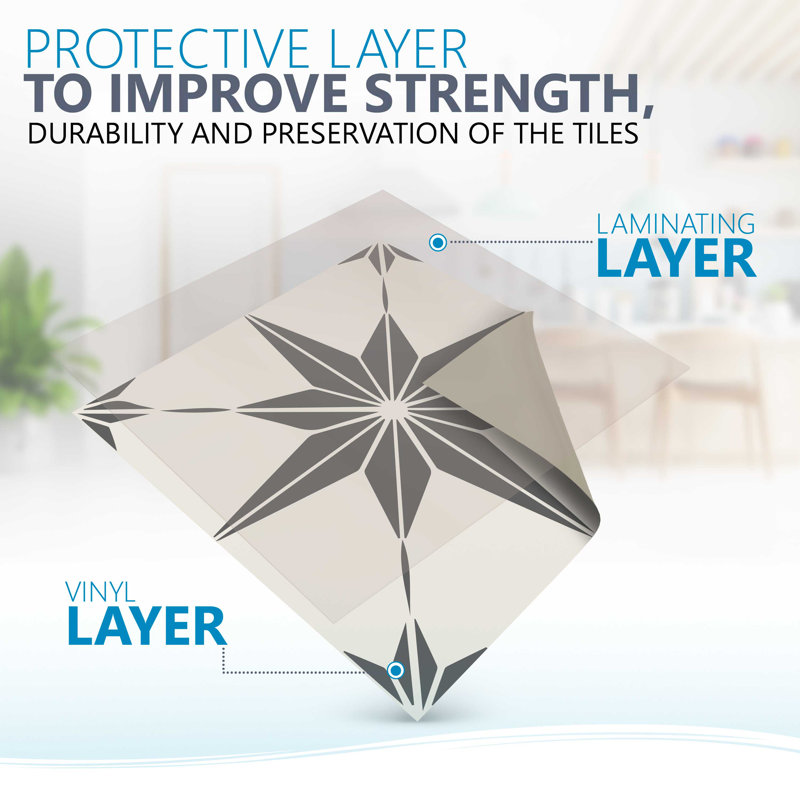 PROTECTIVE LAYER
TO IMPROVE STRENGTH,
DURABILITY AND PRESERVATION OF THE TILES

LAMINATING
LAYER

VINYL
LAYER